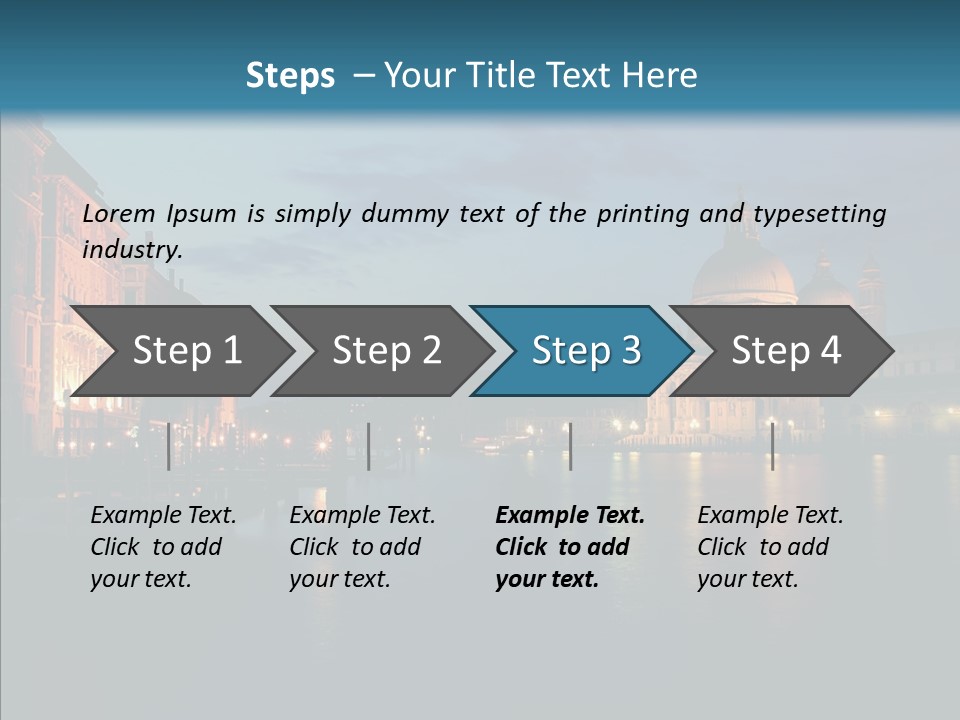 Steps – Your Title Text Here

Lorem Ipsum is simply dummy text of the printing and typesetting industry.

Step 1

Step 2

Step 3

Step 4

Example Text. Click to add your text.

Example Text. Click to add your text.

Example Text. Click to add your text.

Example Text. Click to add your text.